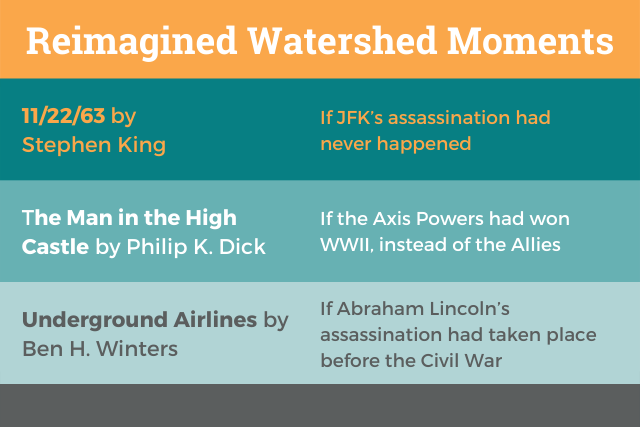 Reimagined Watershed Moments

| | |
|---|---|
| 11/22/63 by Stephen King | If JFK's assassination had never happened |
| The Man in the High Castle by Philip K. Dick | If the Axis Powers had won WWII, instead of the Allies |
| Underground Airlines by Ben H. Winters | If Abraham Lincoln's assassination had taken place before the Civil War |